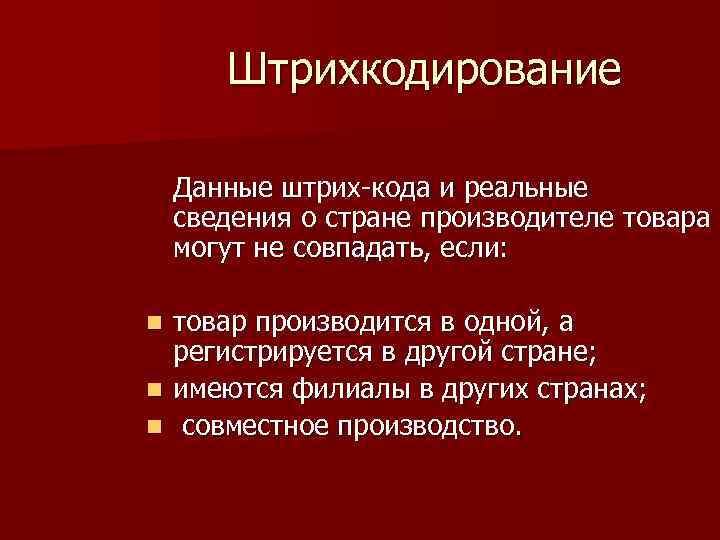 Штрихкодирование

Данные штрих-кода и реальные сведения о стране производителе товара могут не совпадать, если:

- товар производится в одной, а регистрируется в другой стране;
- имеются филиалы в других странах;
- совместное производство.